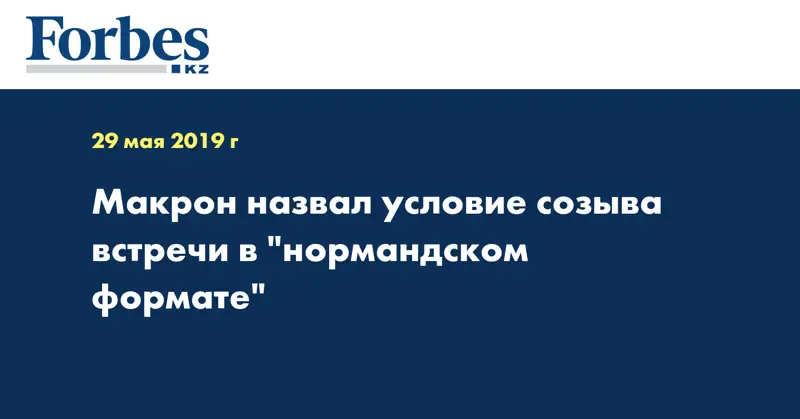 Forbes
KZ

29 мая 2019 г

Макрон назвал условие созыва встречи в "нормандском формате"